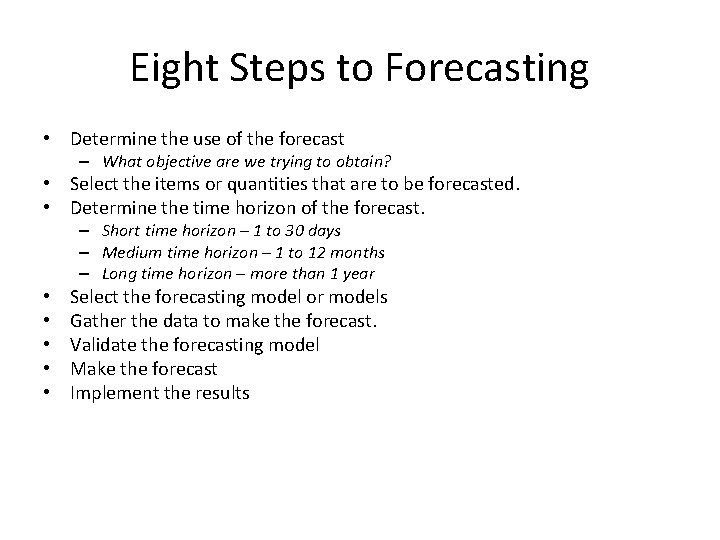 Eight Steps to Forecasting

• Determine the use of the forecast
  – What objective are we trying to obtain?
• Select the items or quantities that are to be forecasted.
• Determine the time horizon of the forecast.
  – Short time horizon – 1 to 30 days
  – Medium time horizon – 1 to 12 months
  – Long time horizon – more than 1 year
• Select the forecasting model or models
• Gather the data to make the forecast.
• Validate the forecasting model
• Make the forecast
• Implement the results